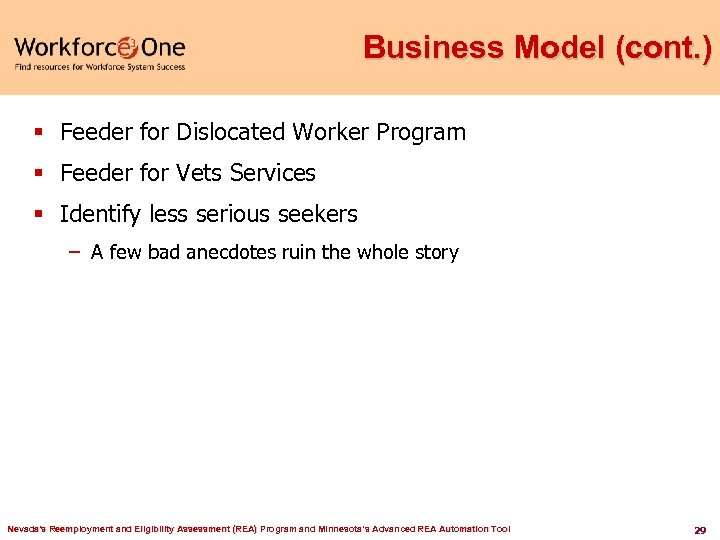 Workforce3One
Find resources for Workforce System Success

Business Model (cont.)

▪ Feeder for Dislocated Worker Program
▪ Feeder for Vets Services
▪ Identify less serious seekers
– A few bad anecdotes ruin the whole story

Nevada's Reemployment and Eligibility Assessment (REA) Program and Minnesota's Advanced REA Automation Tool

29